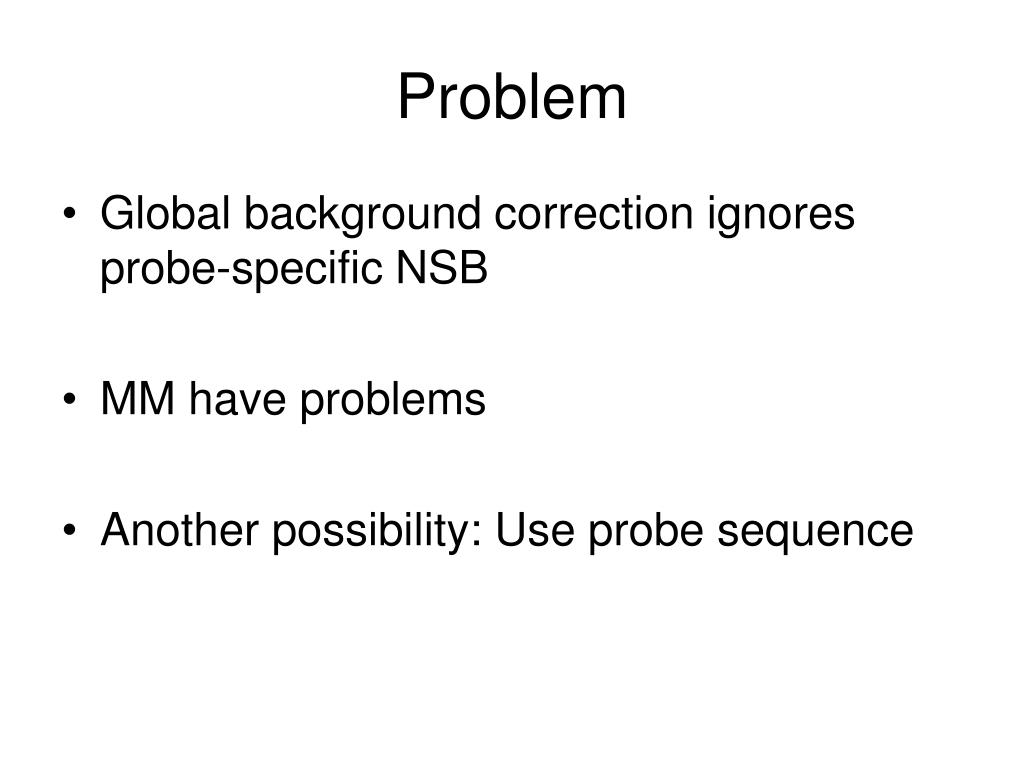 Problem

• Global background correction ignores probe-specific NSB

• MM have problems

• Another possibility: Use probe sequence